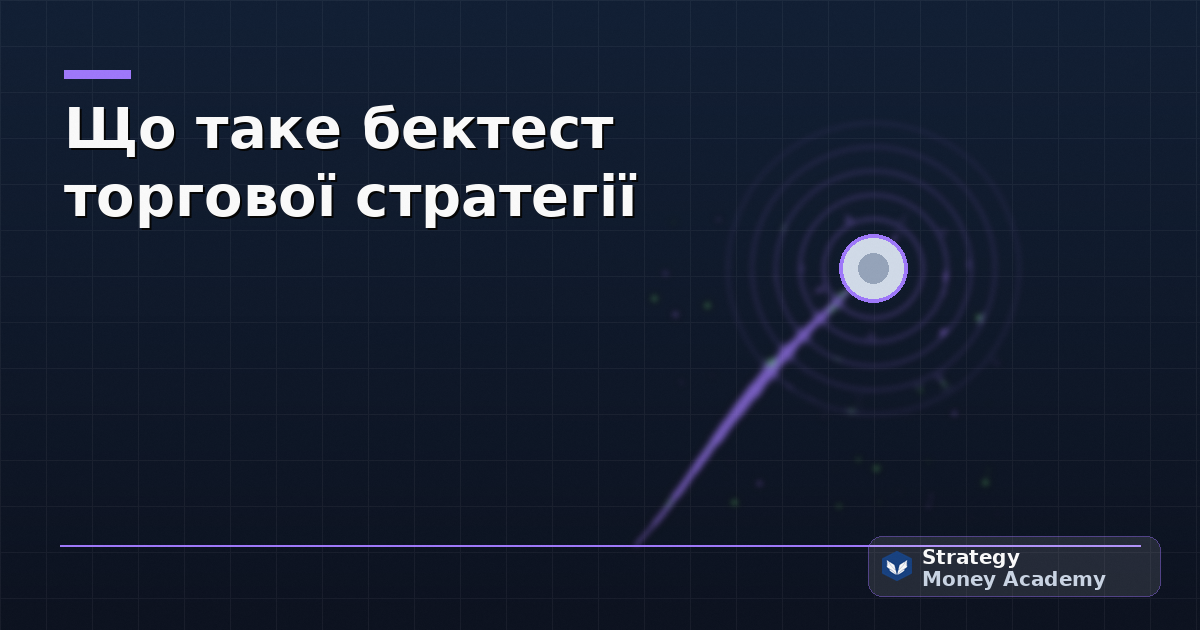 Що таке бектест торгової стратегії

Strategy
Money Academy